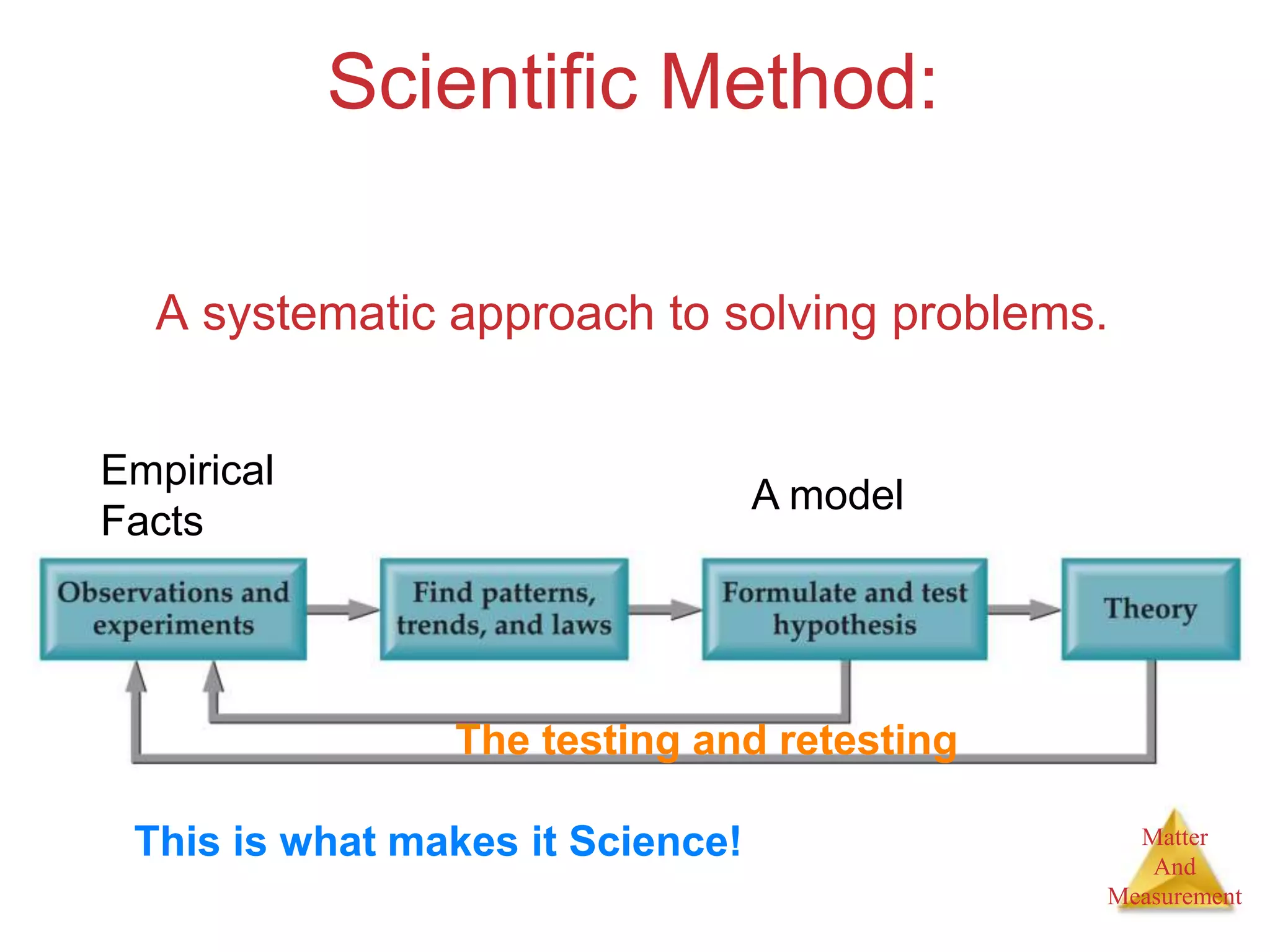 Scientific Method:

A systematic approach to solving problems.

Empirical Facts

A model

Observations and experiments

Find patterns, trends, and laws

Formulate and test hypothesis

Theory

The testing and retesting

This is what makes it Science!

Matter And Measurement